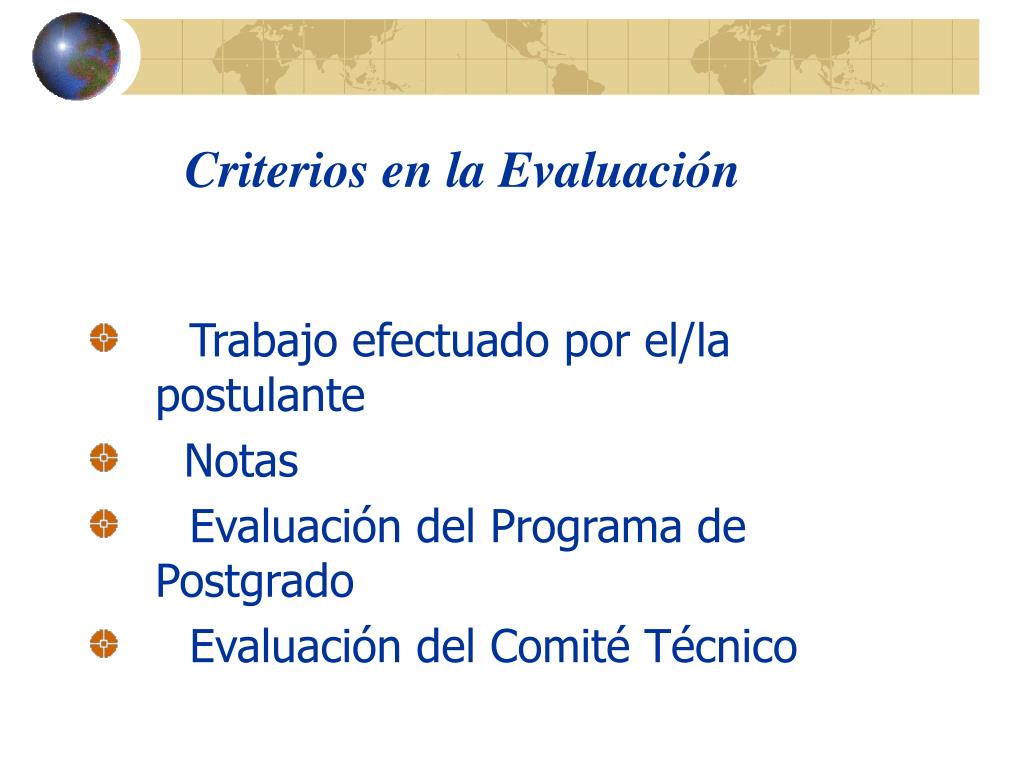 Criterios en la Evaluación

Trabajo efectuado por el/la postulante

Notas

Evaluación del Programa de Postgrado

Evaluación del Comité Técnico